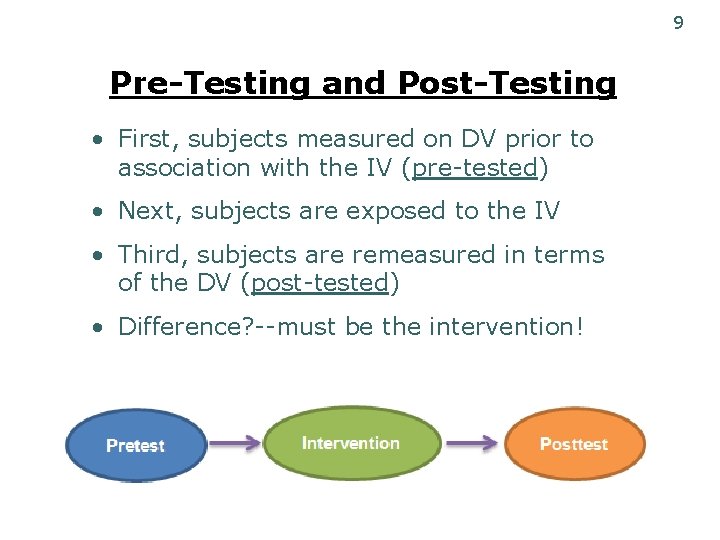 9

Pre-Testing and Post-Testing

• First, subjects measured on DV prior to association with the IV (pre-tested)

• Next, subjects are exposed to the IV

• Third, subjects are remeasured in terms of the DV (post-tested)

• Difference?--must be the intervention!

Pretest

Intervention

Posttest